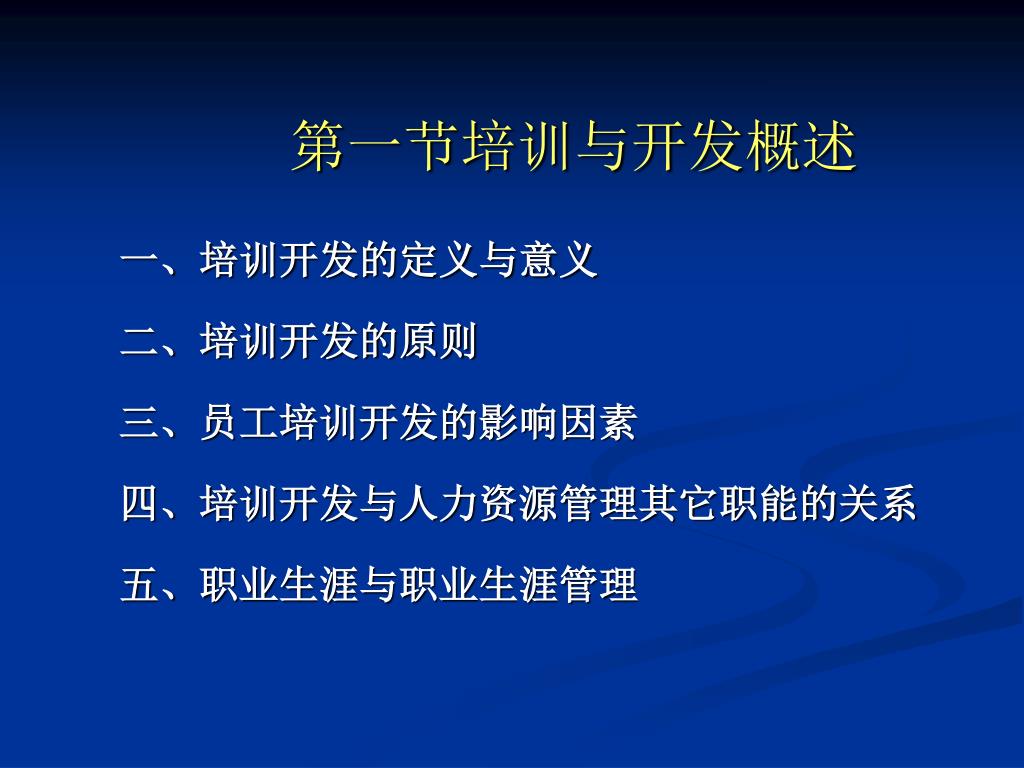 第一节培训与开发概述

一、培训开发的定义与意义

二、培训开发的原则

三、员工培训开发的影响因素

四、培训开发与人力资源管理其它职能的关系

五、职业生涯与职业生涯管理